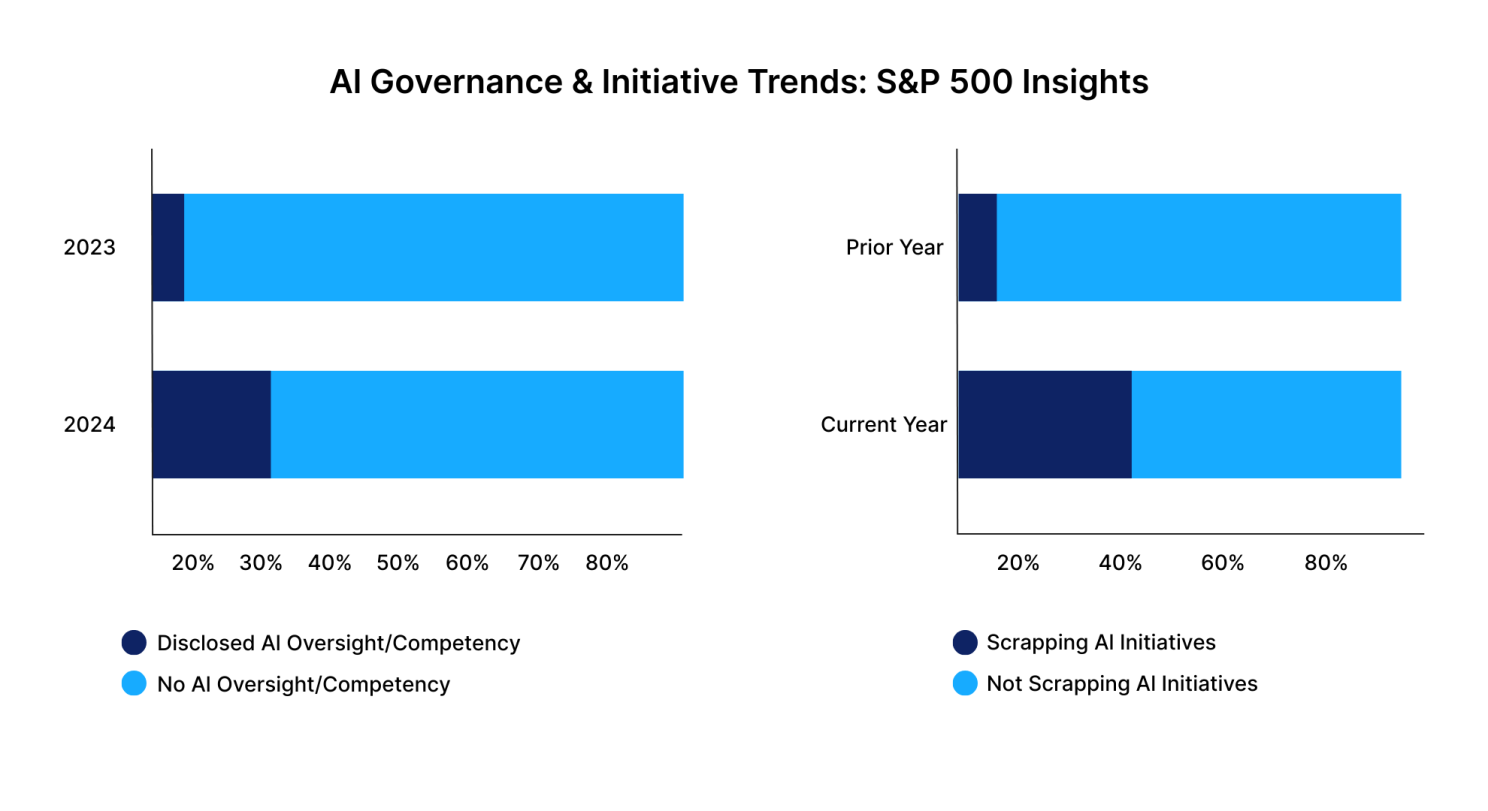 AI Governance & Initiative Trends: S&P 500 Insights

2023

2024

20% 30% 40% 50% 60% 70% 80%

Disclosed AI Oversight/Competency

No AI Oversight/Competency

Prior Year

Current Year

20% 40% 60% 80%

Scrapping AI Initiatives

Not Scrapping AI Initiatives